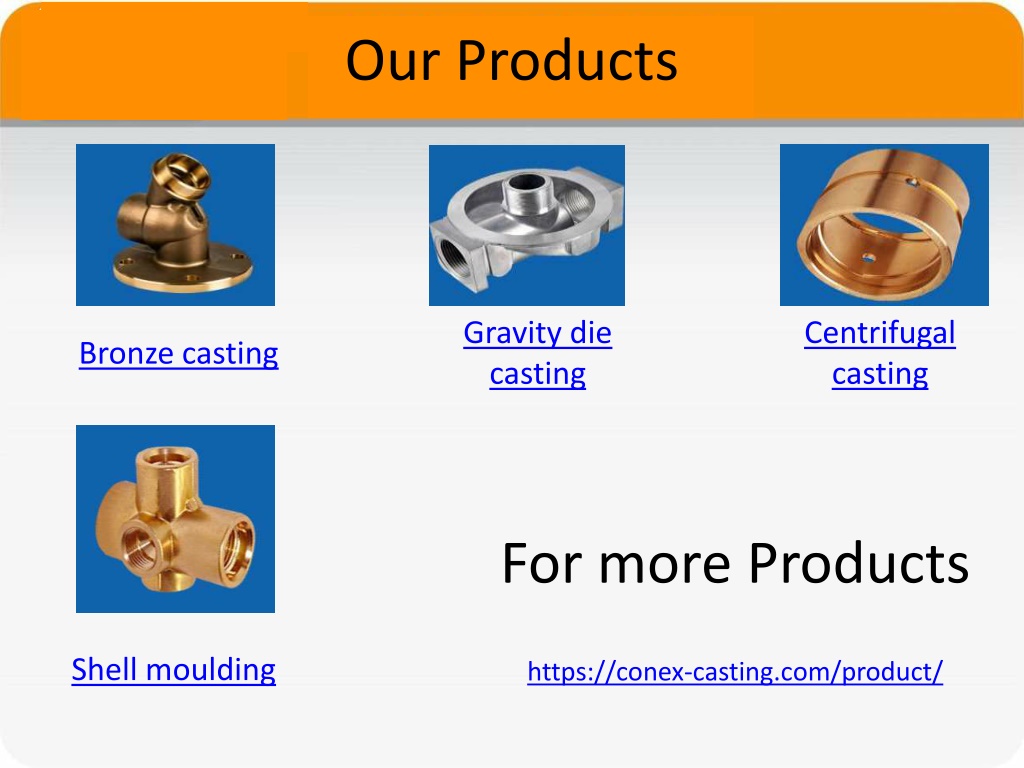 Our Products

Bronze casting

Gravity die casting

Centrifugal casting

Shell moulding

For more Products

https://conex-casting.com/product/